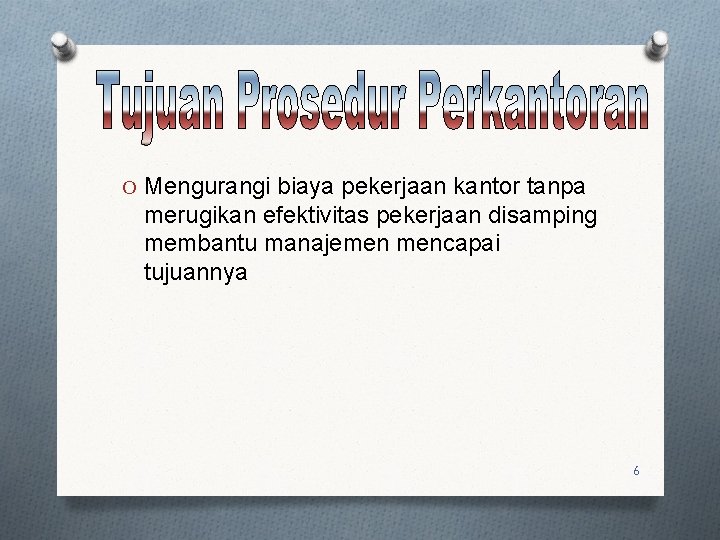 Tujuan Prosedur Perkantoran

O Mengurangi biaya pekerjaan kantor tanpa merugikan efektivitas pekerjaan disamping membantu manajemen mencapai tujuannya

6